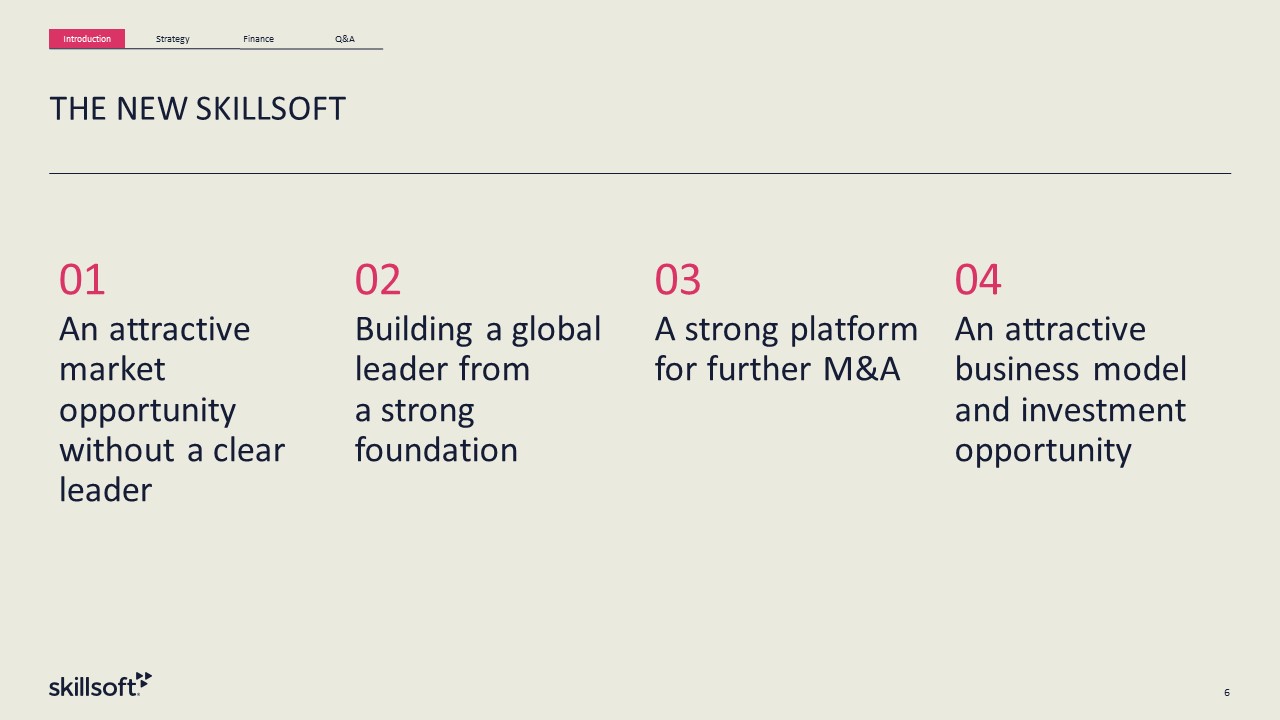 Introduction Strategy Finance Q&A

THE NEW SKILLSOFT

01
An attractive market opportunity without a clear leader

02
Building a global leader from a strong foundation

03
A strong platform for further M&A

04
An attractive business model and investment opportunity

skillsoft

6